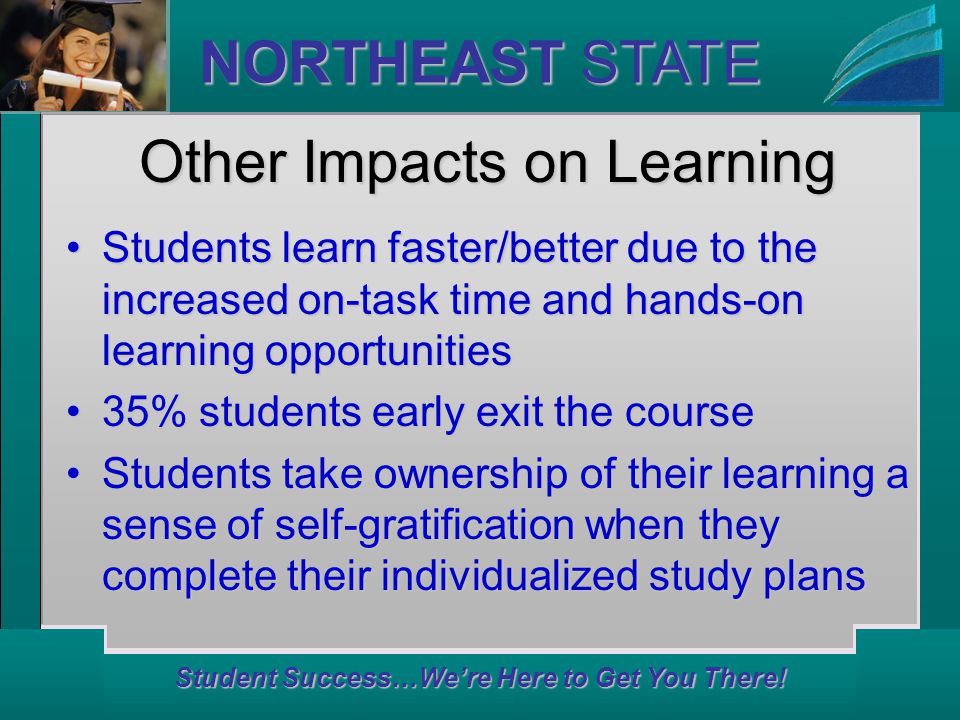 NORTHEAST STATE

Other Impacts on Learning

• Students learn faster/better due to the increased on-task time and hands-on learning opportunities
• 35% students early exit the course
• Students take ownership of their learning a sense of self-gratification when they complete their individualized study plans

Student Success…We're Here to Get You There!